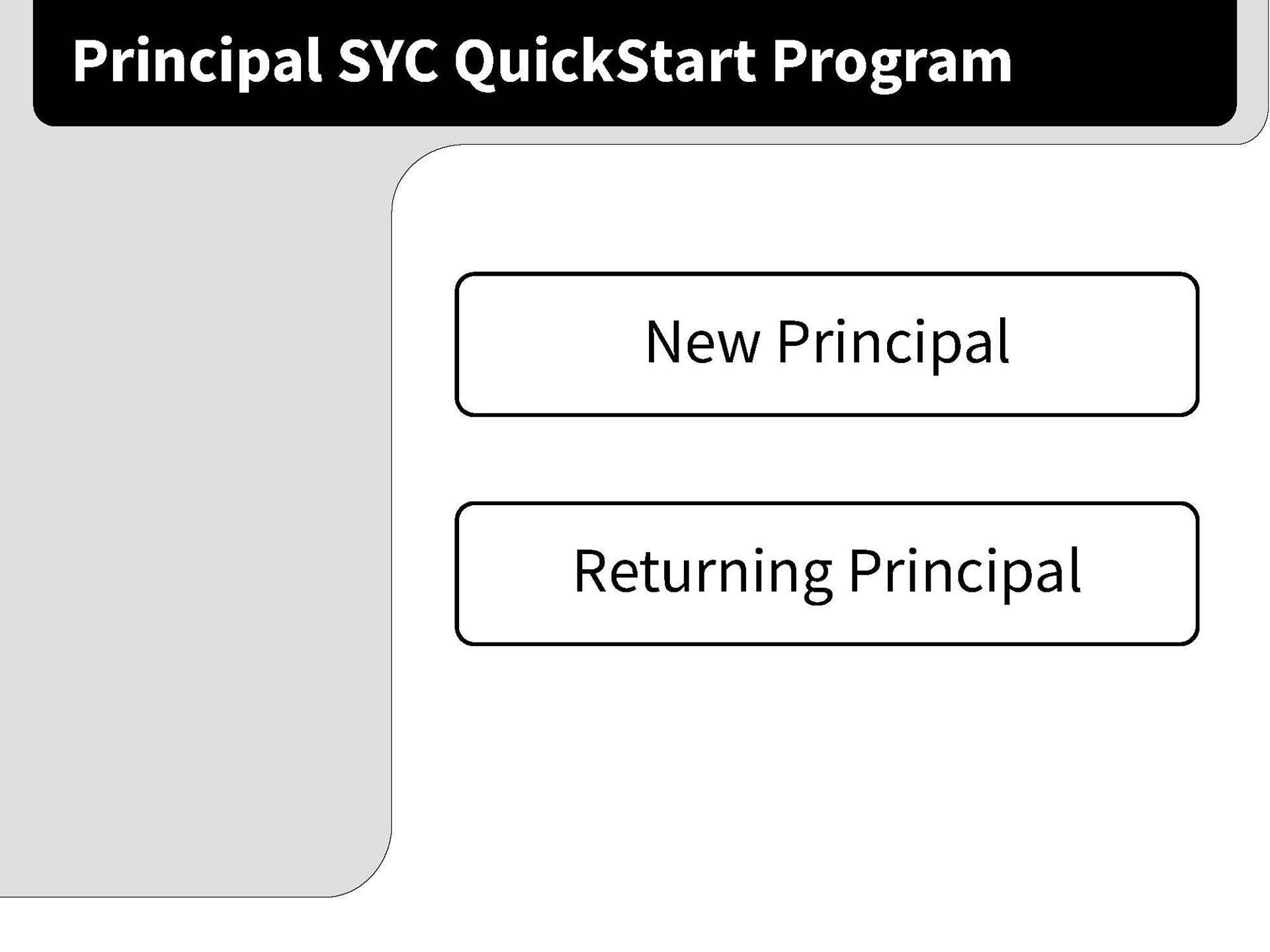 Principal SYC QuickStart Program

New Principal

Returning Principal